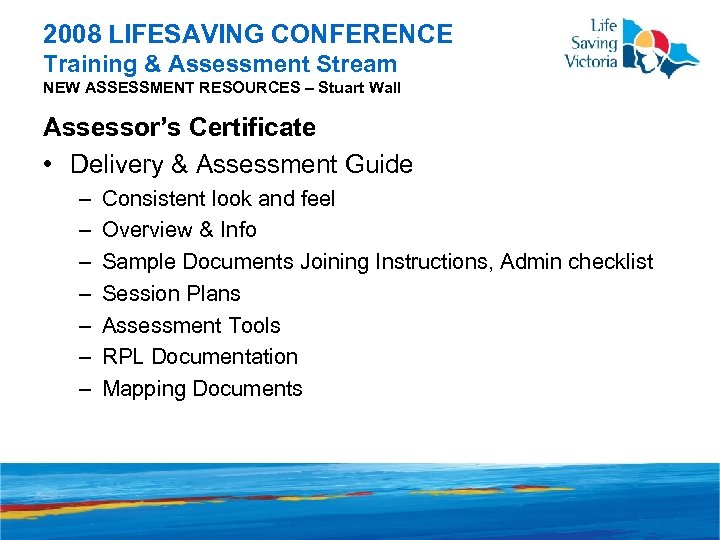 2008 LIFESAVING CONFERENCE
Training & Assessment Stream
NEW ASSESSMENT RESOURCES – Stuart Wall

Life Saving Victoria

Assessor's Certificate

• Delivery & Assessment Guide
– Consistent look and feel
– Overview & Info
– Sample Documents Joining Instructions, Admin checklist
– Session Plans
– Assessment Tools
– RPL Documentation
– Mapping Documents